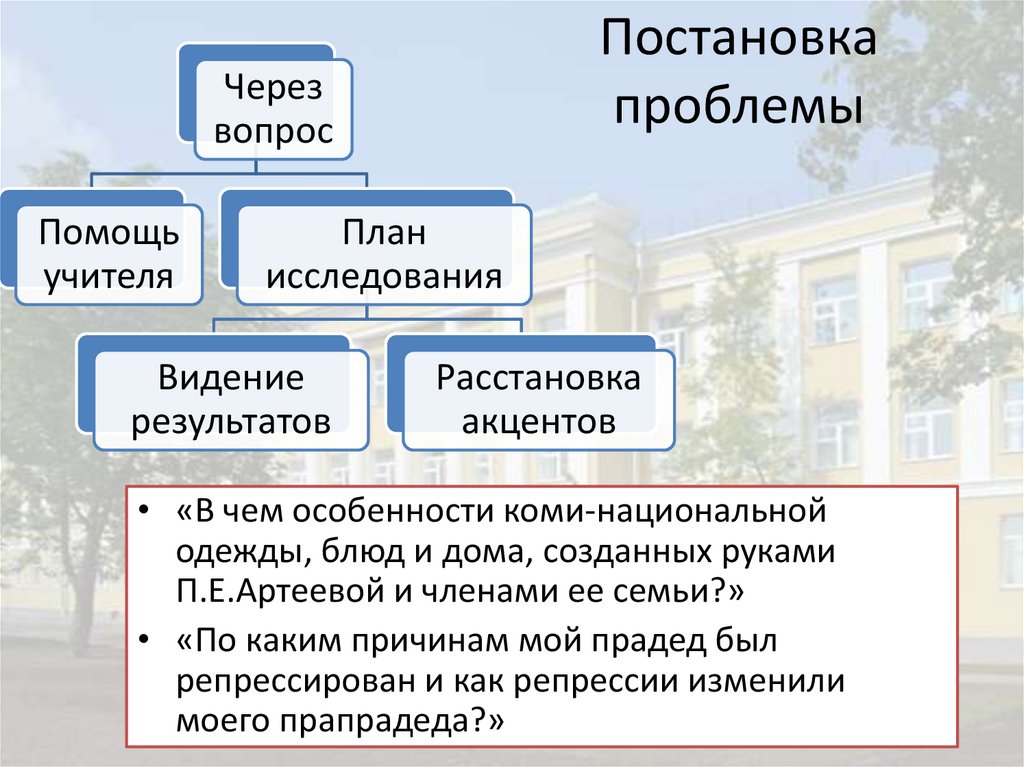 Постановка проблемы

Через вопрос

Помощь учителя

План исследования

Видение результатов

Расстановка акцентов

• «В чем особенности коми-национальной одежды, блюд и дома, созданных руками П.Е.Артеевой и членами ее семьи?»

• «По каким причинам мой прадед был репрессирован и как репрессии изменили моего прапрадеда?»